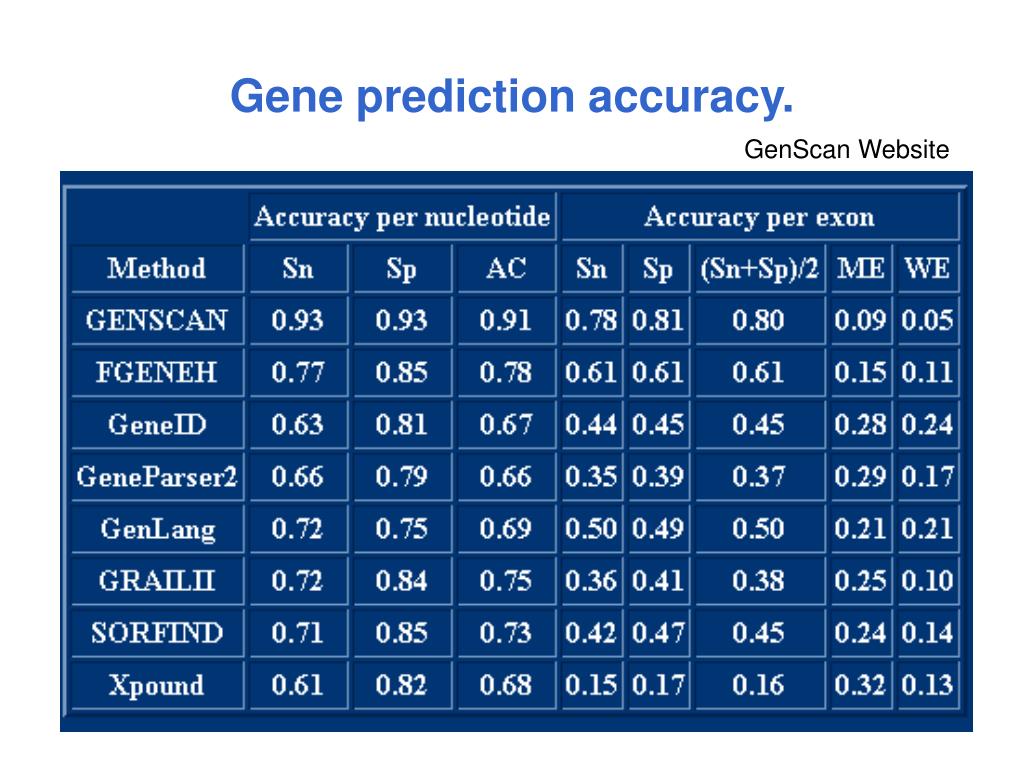 Gene prediction accuracy.

GenScan Website

| | Accuracy per nucleotide | | | Accuracy per exon | | | | |
|---|---|---|---|---|---|---|---|---|
| Method | Sn | Sp | AC | Sn | Sp | (Sn+Sp)/2 | ME | WE |
| GENSCAN | 0.93 | 0.93 | 0.91 | 0.78 | 0.81 | 0.80 | 0.09 | 0.05 |
| FGENEH | 0.77 | 0.85 | 0.78 | 0.61 | 0.61 | 0.61 | 0.15 | 0.11 |
| GeneID | 0.63 | 0.81 | 0.67 | 0.44 | 0.45 | 0.45 | 0.28 | 0.24 |
| GeneParser2 | 0.66 | 0.79 | 0.66 | 0.35 | 0.39 | 0.37 | 0.29 | 0.17 |
| GenLang | 0.72 | 0.75 | 0.69 | 0.50 | 0.49 | 0.50 | 0.21 | 0.21 |
| GRAILII | 0.72 | 0.84 | 0.75 | 0.36 | 0.41 | 0.38 | 0.25 | 0.10 |
| SORFIND | 0.71 | 0.85 | 0.73 | 0.42 | 0.47 | 0.45 | 0.24 | 0.14 |
| Xpound | 0.61 | 0.82 | 0.68 | 0.15 | 0.17 | 0.16 | 0.32 | 0.13 |